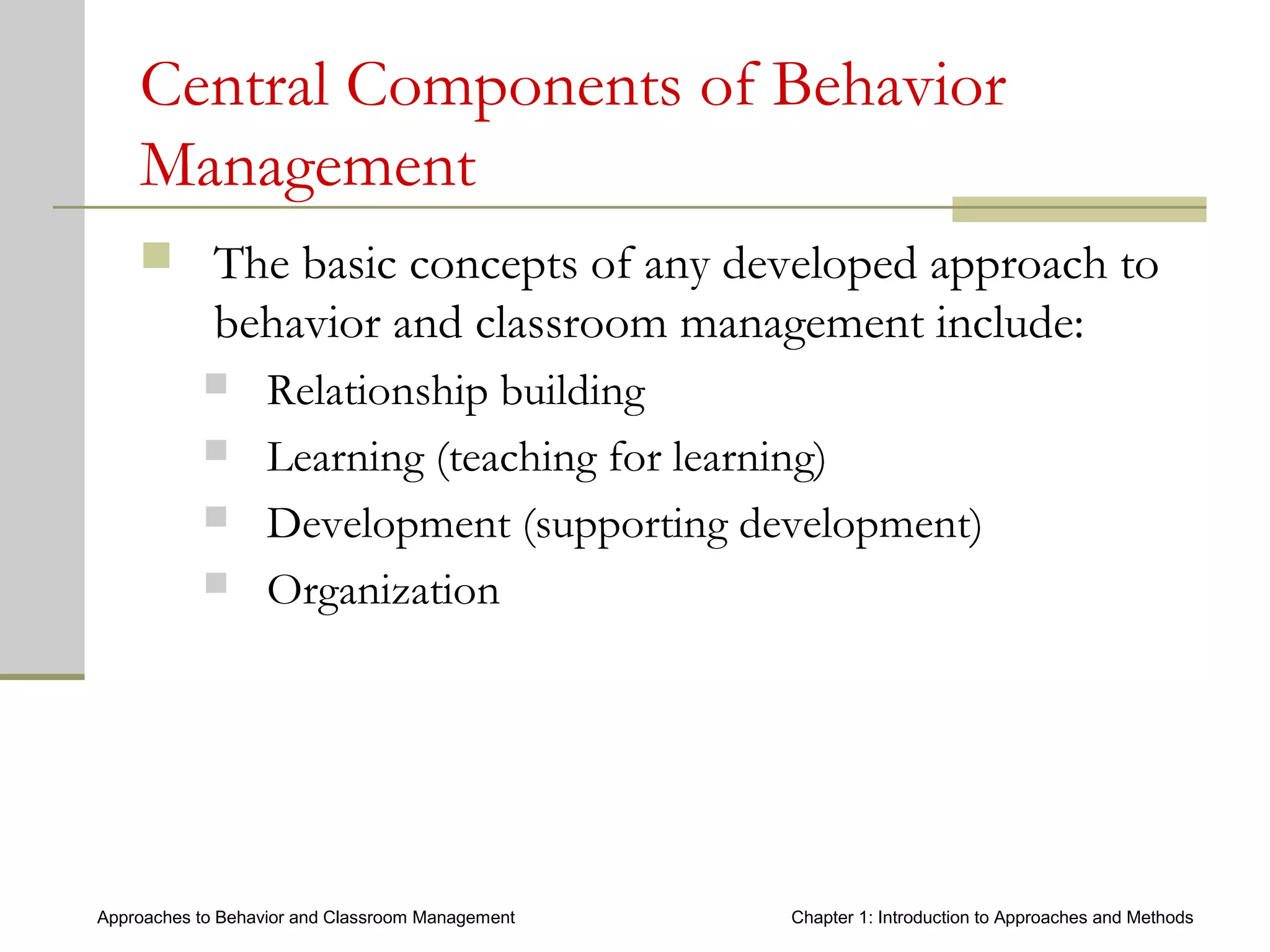 Central Components of Behavior Management

The basic concepts of any developed approach to behavior and classroom management include:

Relationship building

Learning (teaching for learning)

Development (supporting development)

Organization

Approaches to Behavior and Classroom Management

Chapter 1: Introduction to Approaches and Methods